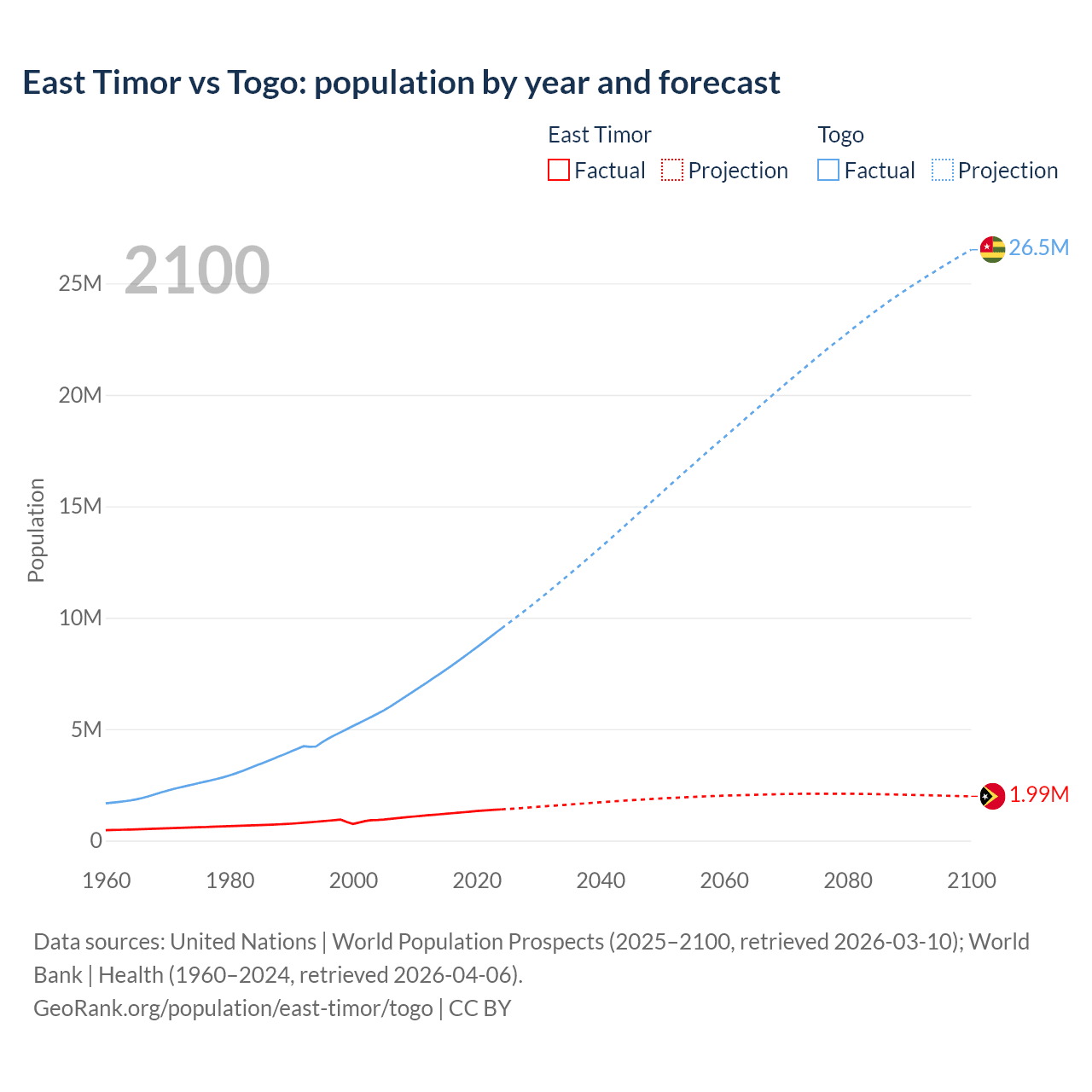 East Timor vs Togo: population by year and forecast

East Timor
Factual Projection

Togo
Factual Projection

2100

Population

25M
20M
15M
10M
5M
0

26.5M
1.99M

1960 1980 2000 2020 2040 2060 2080 2100

Data sources: United Nations | World Population Prospects (2025–2100, retrieved 2026-03-10); World Bank | Health (1960–2024, retrieved 2026-04-06).
GeoRank.org/population/east-timor/togo | CC BY